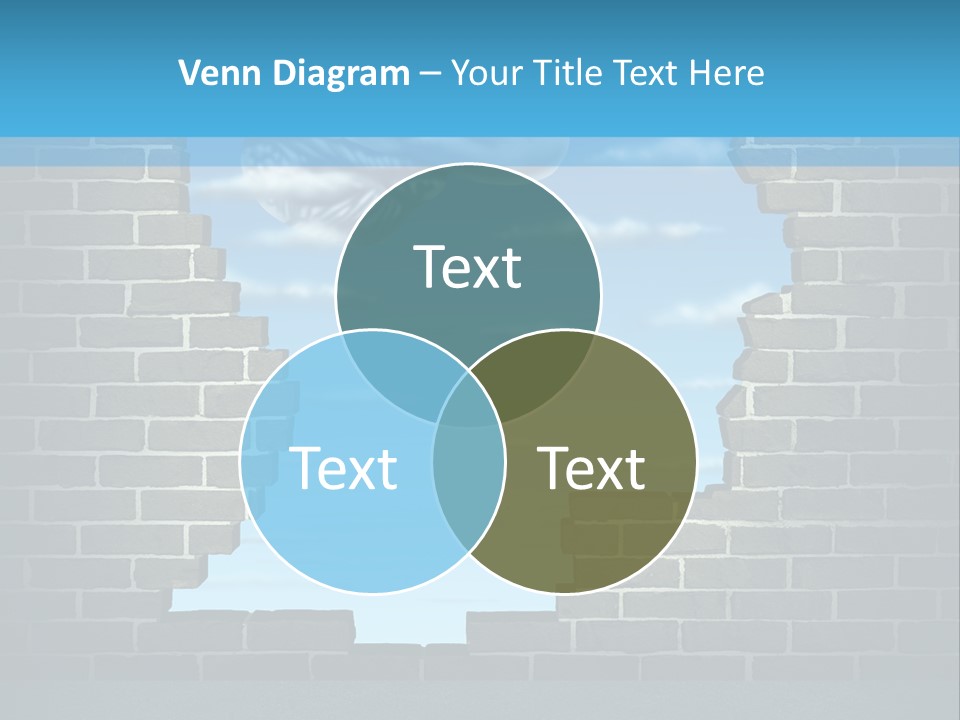 Venn Diagram – Your Title Text Here

Text

Text

Text